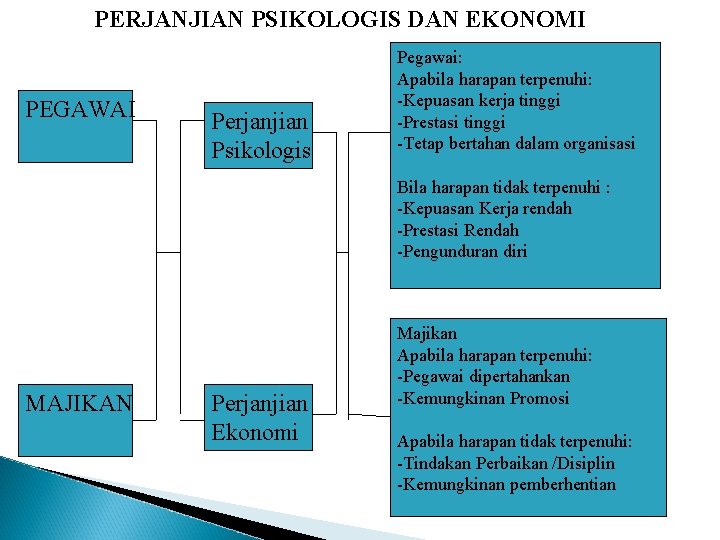 PERJANJIAN PSIKOLOGIS DAN EKONOMI

PEGAWAI

MAJIKAN

Perjanjian Psikologis

Perjanjian Ekonomi

Pegawai:
Apabila harapan terpenuhi:
-Kepuasan kerja tinggi
-Prestasi tinggi
-Tetap bertahan dalam organisasi

Bila harapan tidak terpenuhi :
-Kepuasan Kerja rendah
-Prestasi Rendah
-Pengunduran diri

Majikan
Apabila harapan terpenuhi:
-Pegawai dipertahankan
-Kemungkinan Promosi

Apabila harapan tidak terpenuhi:
-Tindakan Perbaikan /Disiplin
-Kemungkinan pemberhentian